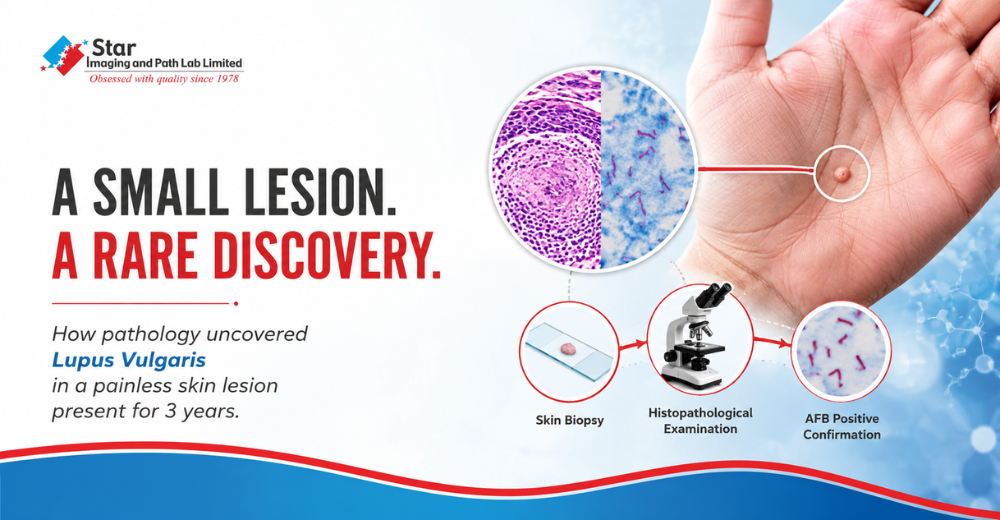 Star
Imaging and Path Lab Limited
Obsessed with quality since 1978

A SMALL LESION.
A RARE DISCOVERY.

How pathology uncovered Lupus Vulgaris in a painless skin lesion present for 3 years.

Skin Biopsy

Histopathological Examination

AFB Positive Confirmation